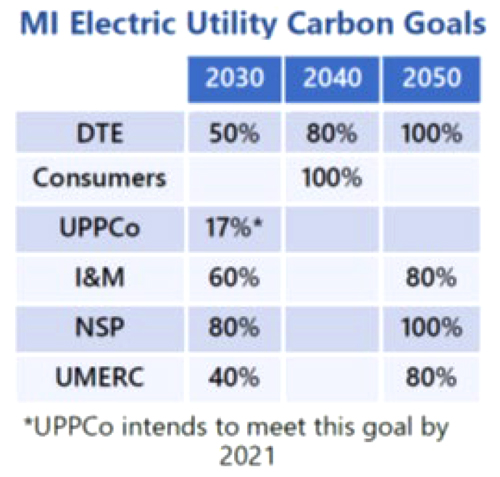 MI Electric Utility Carbon Goals

| | 2030 | 2040 | 2050 |
|---|---|---|---|
| DTE | 50% | 80% | 100% |
| Consumers | | 100% | |
| UPPCo | 17%* | | |
| I&M | 60% | | 80% |
| NSP | 80% | | 100% |
| UMERC | 40% | | 80% |

*UPPCo intends to meet this goal by 2021